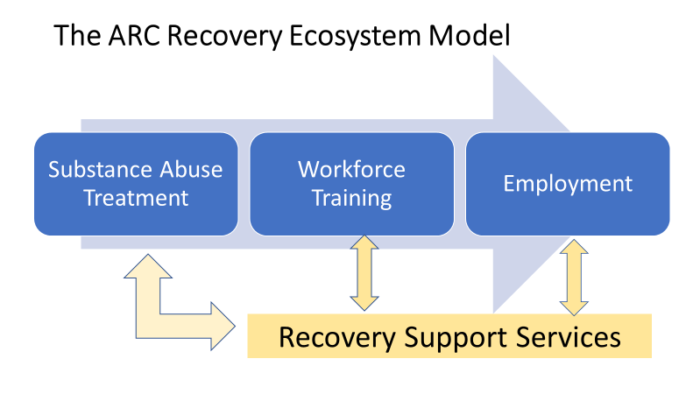 The ARC Recovery Ecosystem Model

Substance Abuse Treatment

Workforce Training

Employment

Recovery Support Services